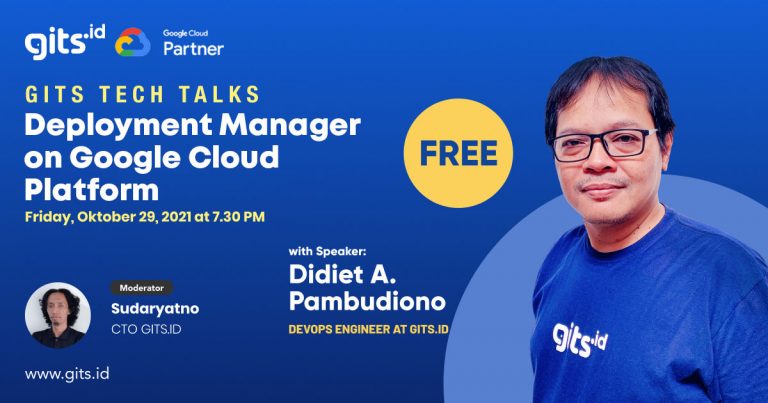 gits.id Google Cloud Partner

GITS TECH TALKS

Deployment Manager on Google Cloud Platform

Friday, Oktober 29, 2021 at 7.30 PM

FREE

with Speaker:

Didiet A. Pambudiono

DEVOPS ENGINEER AT GITS.ID

Moderator

Sudaryatno

CTO GITS.ID

www.gits.id

gits.id